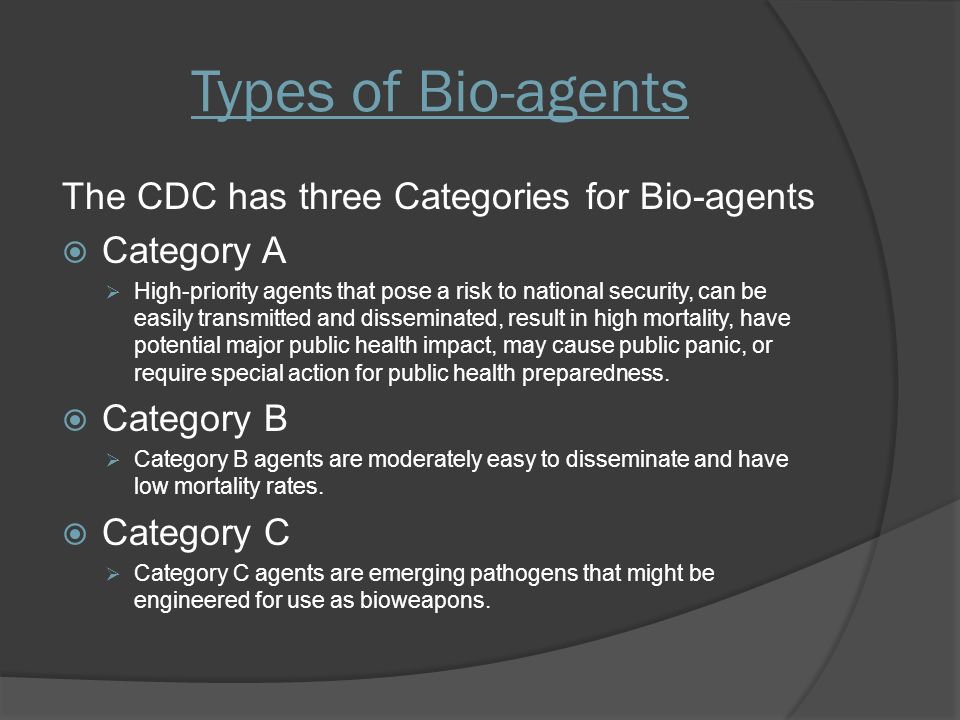 Types of Bio-agents

The CDC has three Categories for Bio-agents

Category A

High-priority agents that pose a risk to national security, can be easily transmitted and disseminated, result in high mortality, have potential major public health impact, may cause public panic, or require special action for public health preparedness.

Category B

Category B agents are moderately easy to disseminate and have low mortality rates.

Category C

Category C agents are emerging pathogens that might be engineered for use as bioweapons.